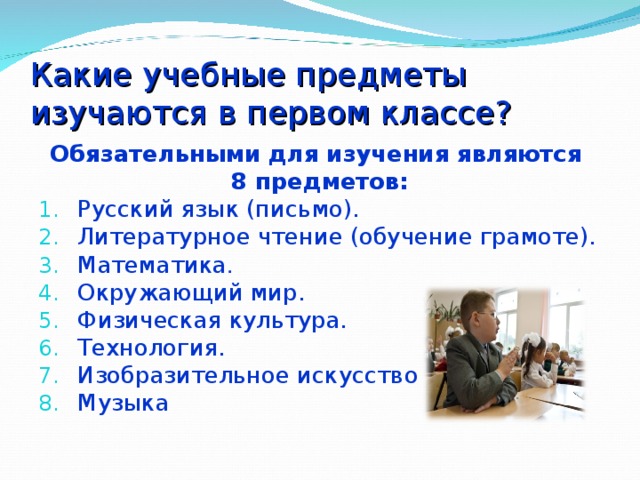 Какие учебные предметы изучаются в первом классе?

Обязательными для изучения являются 8 предметов:

1. Русский язык (письмо).
2. Литературное чтение (обучение грамоте).
3. Математика.
4. Окружающий мир.
5. Физическая культура.
6. Технология.
7. Изобразительное искусство
8. Музыка